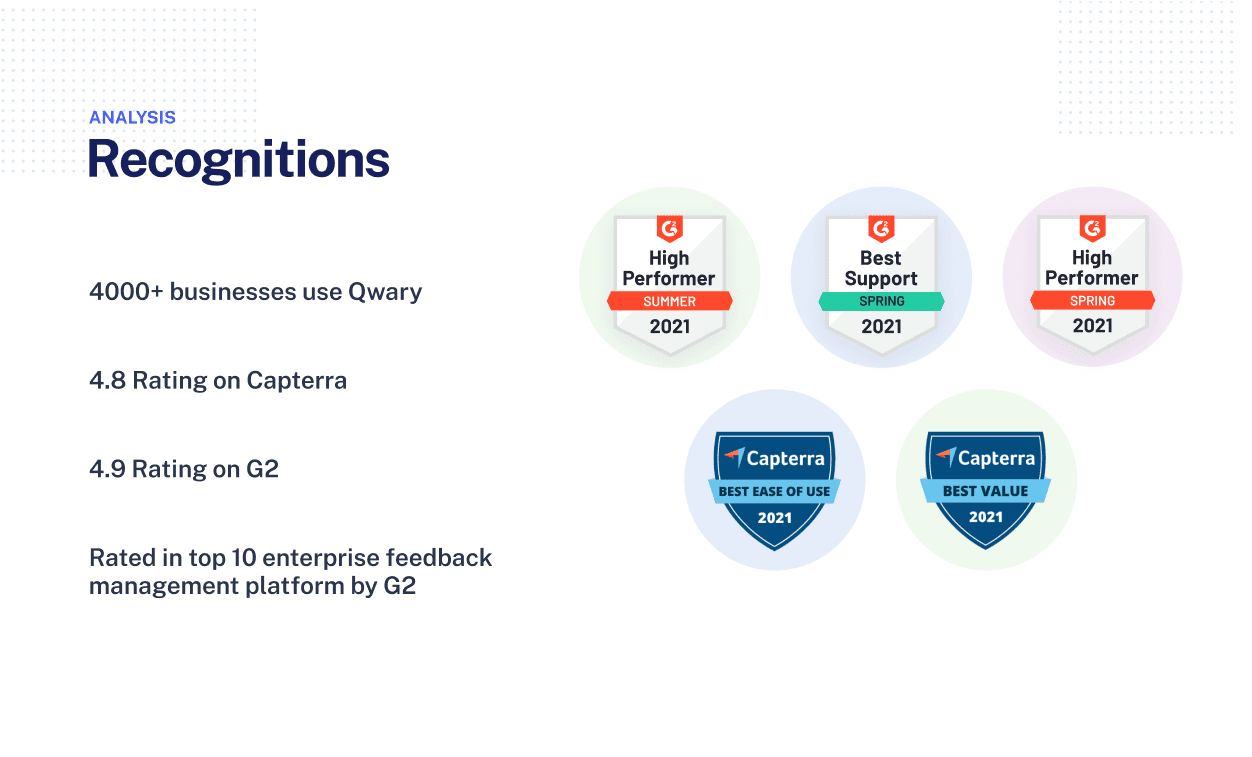 ANALYSIS
Recognitions

4000+ businesses use Qwary

4.8 Rating on Capterra

4.9 Rating on G2

Rated in top 10 enterprise feedback management platform by G2

G2
High Performer
SUMMER
2021

G2
Best Support
SPRING
2021

G2
High Performer
SPRING
2021

Capterra
BEST EASE OF USE
2021

Capterra
BEST VALUE
2021